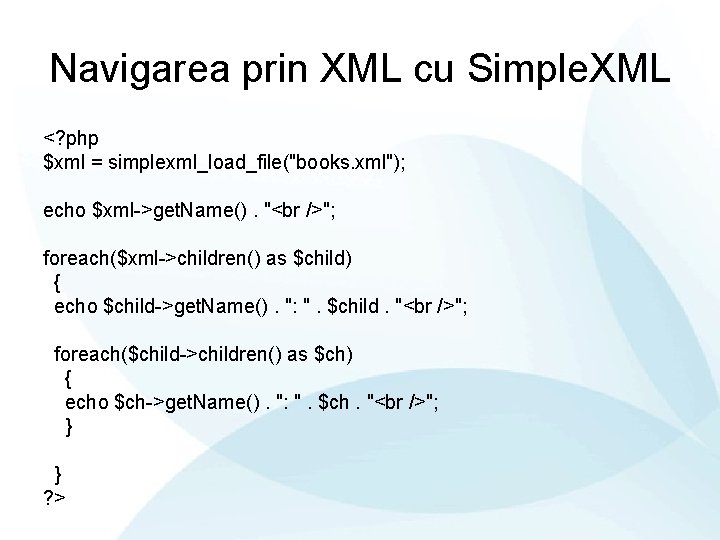 Navigarea prin XML cu SimpleXML

<?php
$xml = simplexml_load_file("books.xml");

echo $xml->getName() . "<br />";

foreach($xml->children() as $child)
 {
 echo $child->getName() . ": " . $child . "<br />";

 foreach($child->children() as $ch)
  {
  echo $ch->getName() . ": " . $ch . "<br />";
  }

 }
?>